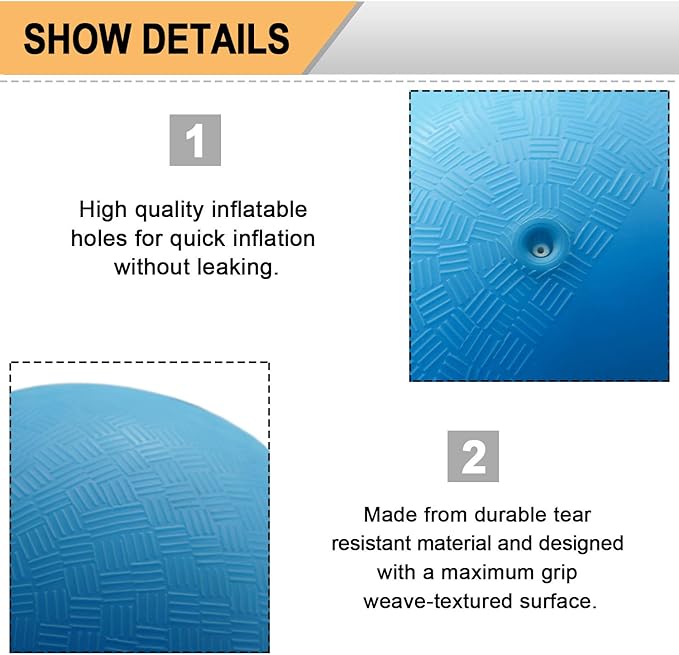 SHOW DETAILS

1

High quality inflatable holes for quick inflation without leaking.

2

Made from durable tear resistant material and designed with a maximum grip weave-textured surface.